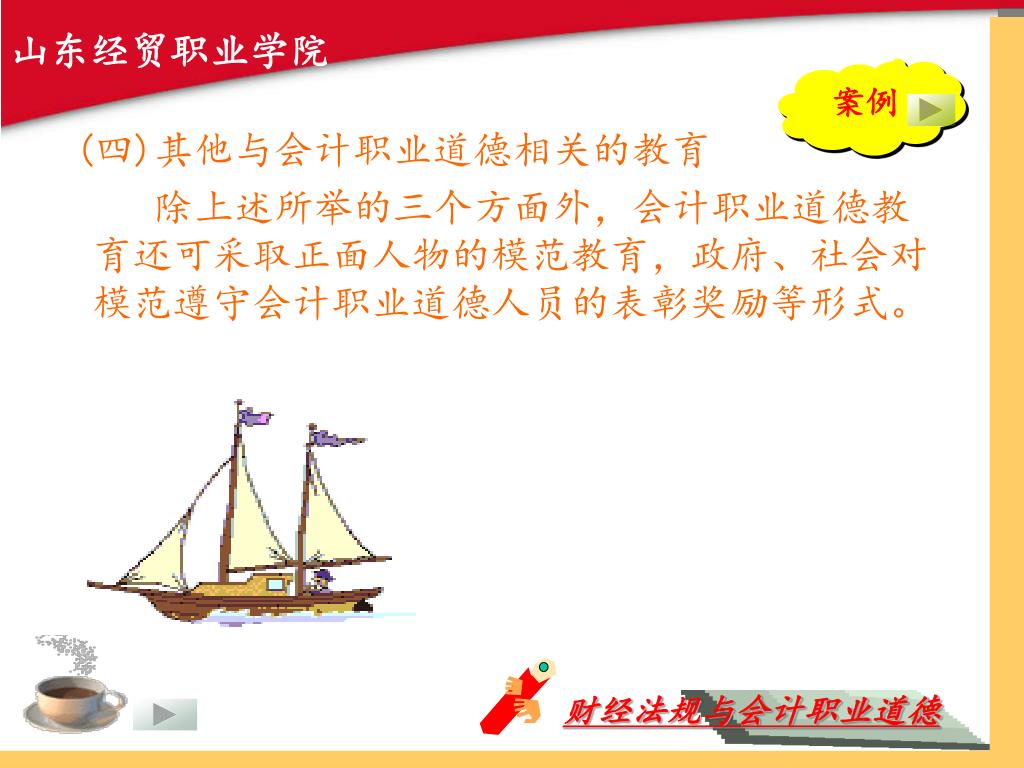 山东经贸职业学院

案例

(四)其他与会计职业道德相关的教育

除上述所举的三个方面外，会计职业道德教育还可采取正面人物的模范教育，政府、社会对模范遵守会计职业道德人员的表彰奖励等形式。

财经法规与会计职业道德